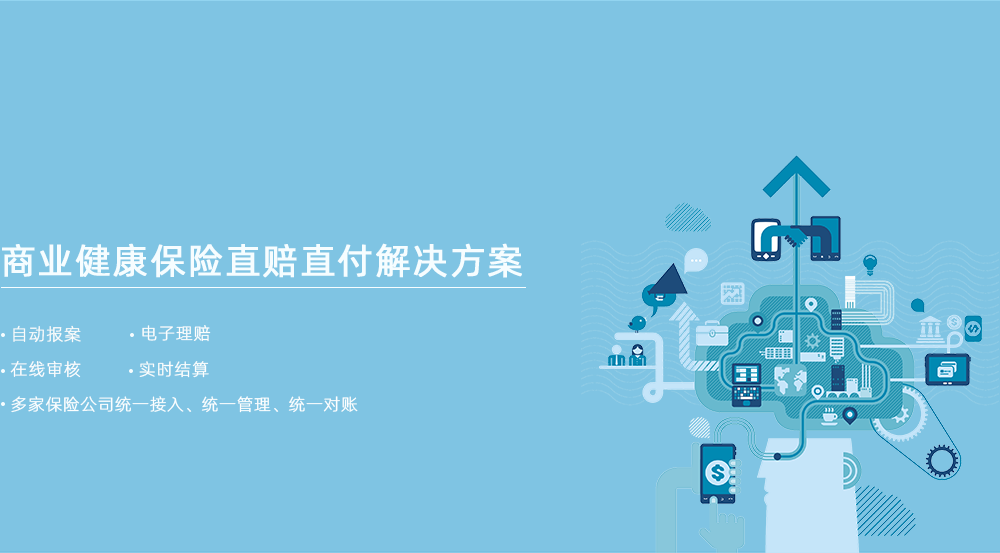 商业健康保险直赔直付解决方案

• 自动报案 • 电子理赔

• 在线审核 • 实时结算

• 多家保险公司统一接入、统一管理、统一对账